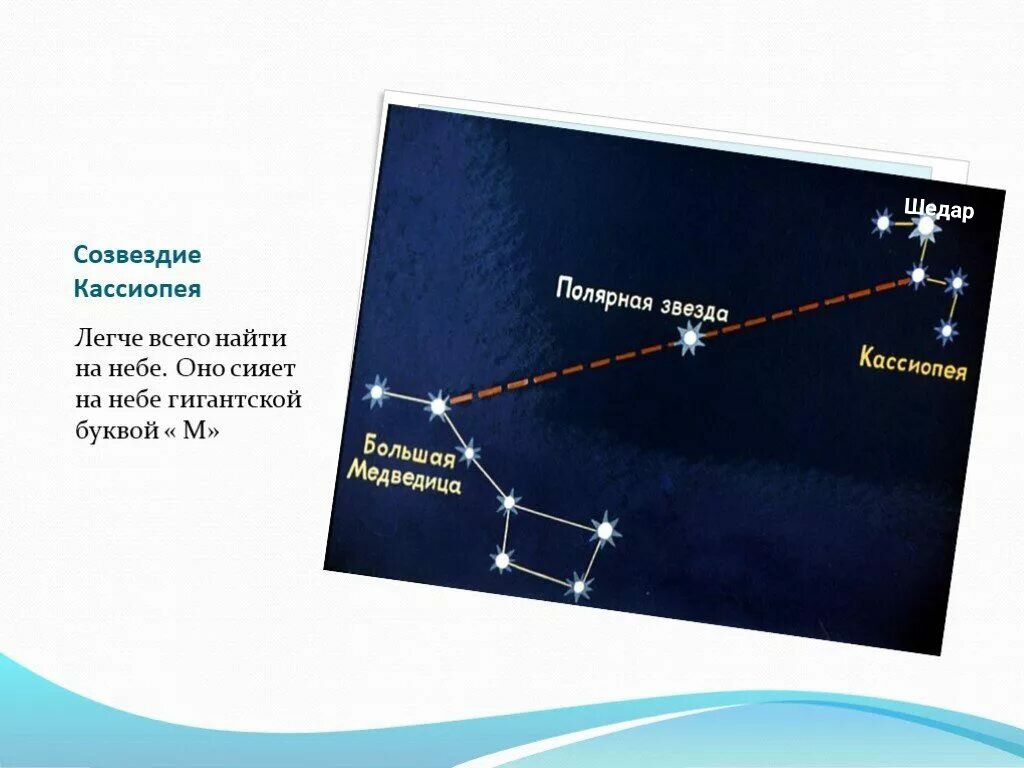 Созвездие Кассиопея

Легче всего найти на небе. Оно сияет на небе гигантской буквой « М»

Шедар

Полярная звезда

Кассиопея

Большая Медведица